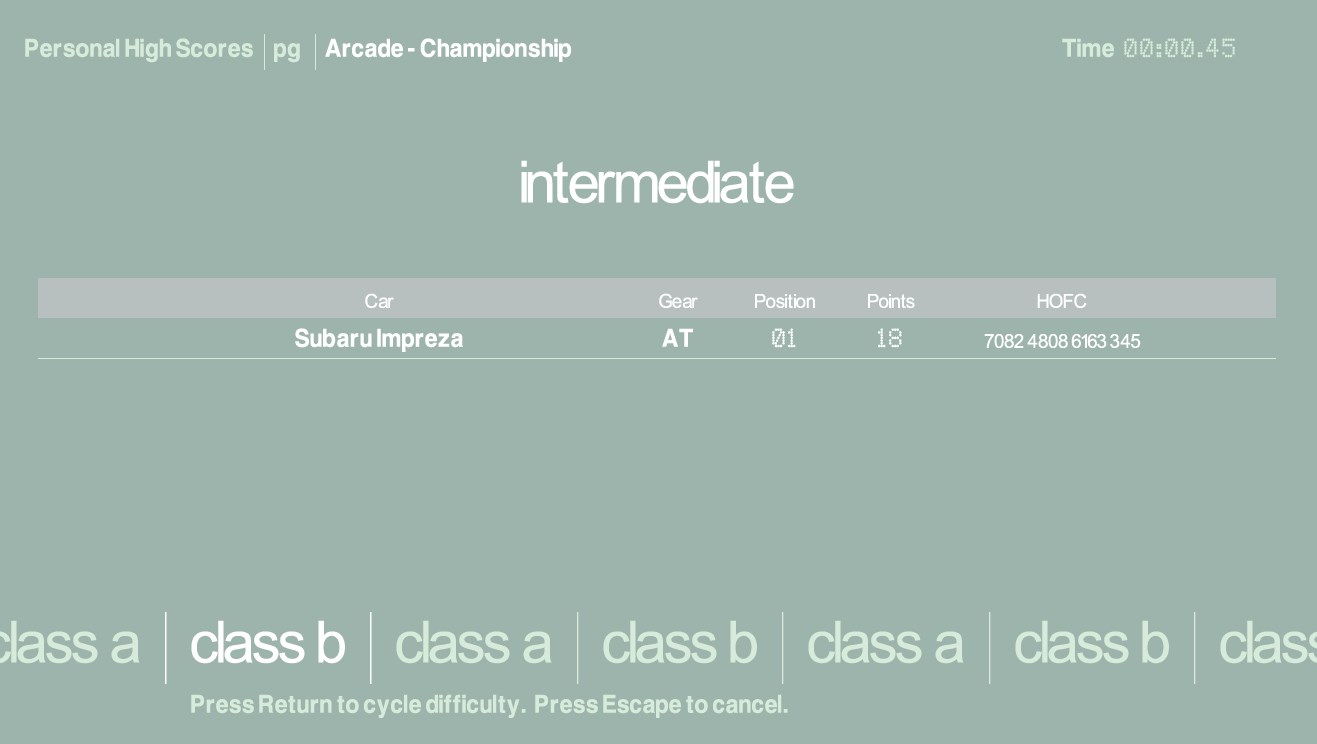 Personal High Scores | pg | Arcade - Championship

Time 00:00.45

intermediate

| Car | Gear | Position | Points | HOFC |
|---|---|---|---|---|
| Subaru Impreza | AT | 01 | 18 | 7082 4808 6163 345 |

class a | class b | class a | class b | class a | class b | class

Press Return to cycle difficulty. Press Escape to cancel.